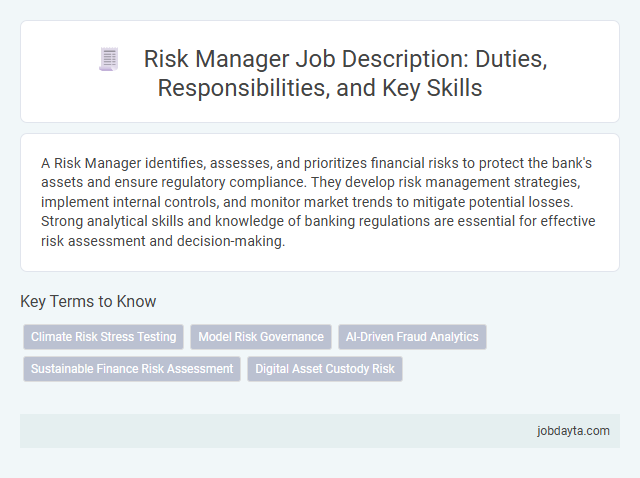 Risk Manager Job Description: Duties, Responsibilities, and Key Skills

A Risk Manager identifies, assesses, and prioritizes financial risks to protect the bank's assets and ensure regulatory compliance. They develop risk management strategies, implement internal controls, and monitor market trends to mitigate potential losses. Strong analytical skills and knowledge of banking regulations are essential for effective risk assessment and decision-making.

Key Terms to Know

Climate Risk Stress Testing

Model Risk Governance

AI-Driven Fraud Analytics

Sustainable Finance Risk Assessment

Digital Asset Custody Risk

jobdayta.com